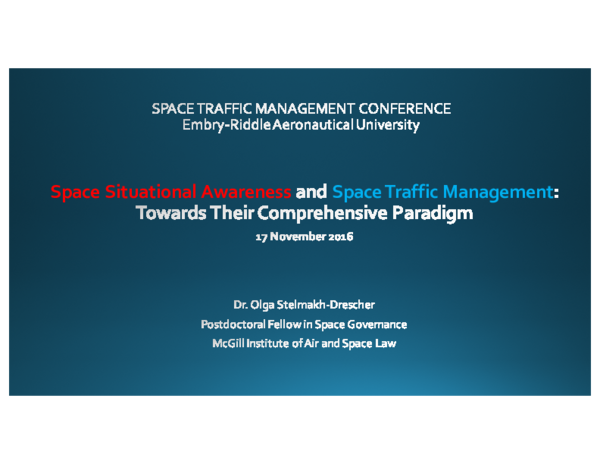 SPACE TRAFFIC MANAGEMENT CONFERENCE
Embry-Riddle Aeronautical University

Space Situational Awareness and Space Traffic Management: Towards Their Comprehensive Paradigm

17 November 2016

Dr. Olga Stelmakh-Drescher
Postdoctoral Fellow in Space Governance
McGill Institute of Air and Space Law